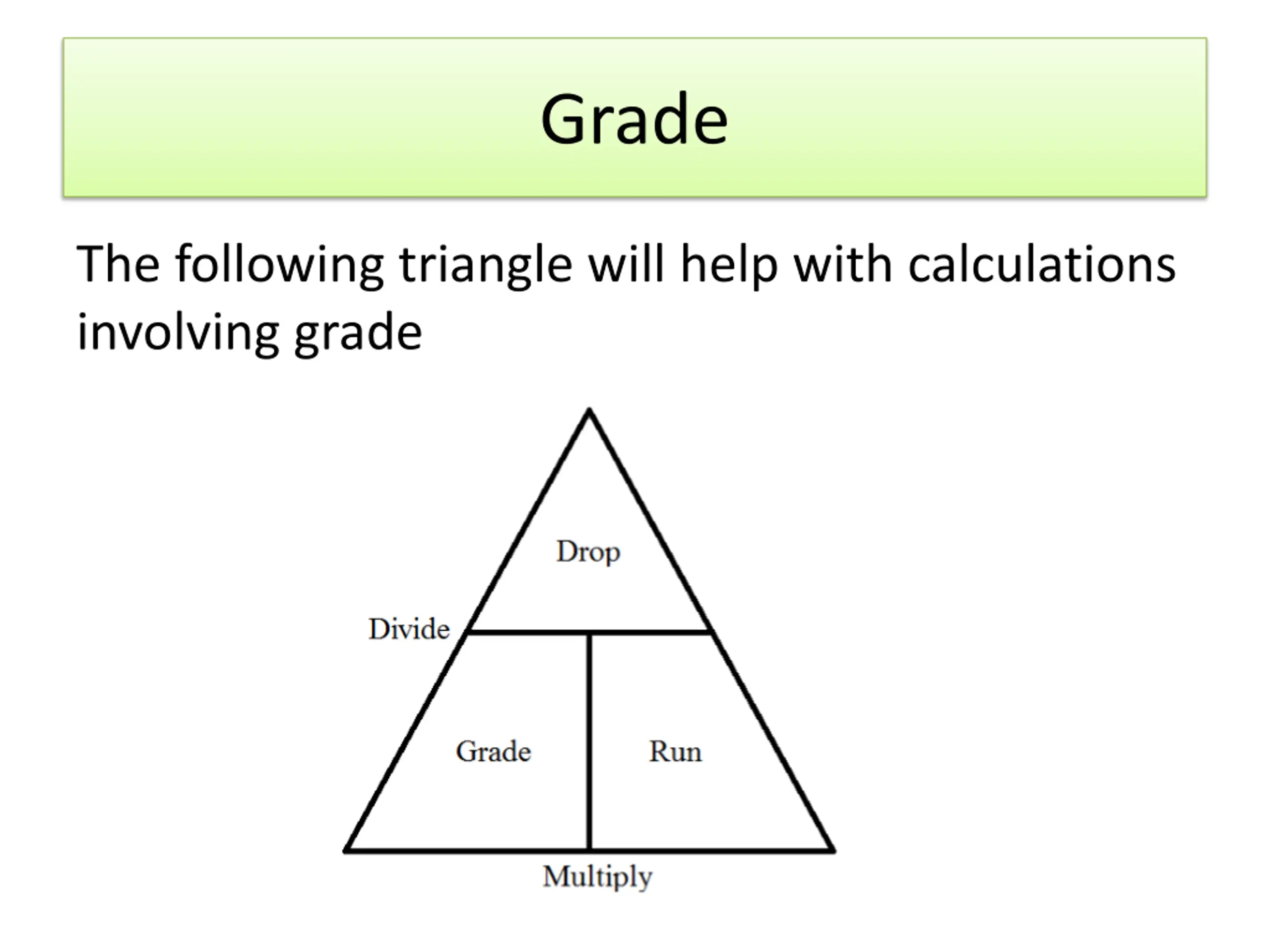 Grade

The following triangle will help with calculations involving grade

Drop

Divide

Grade

Run

Multiply